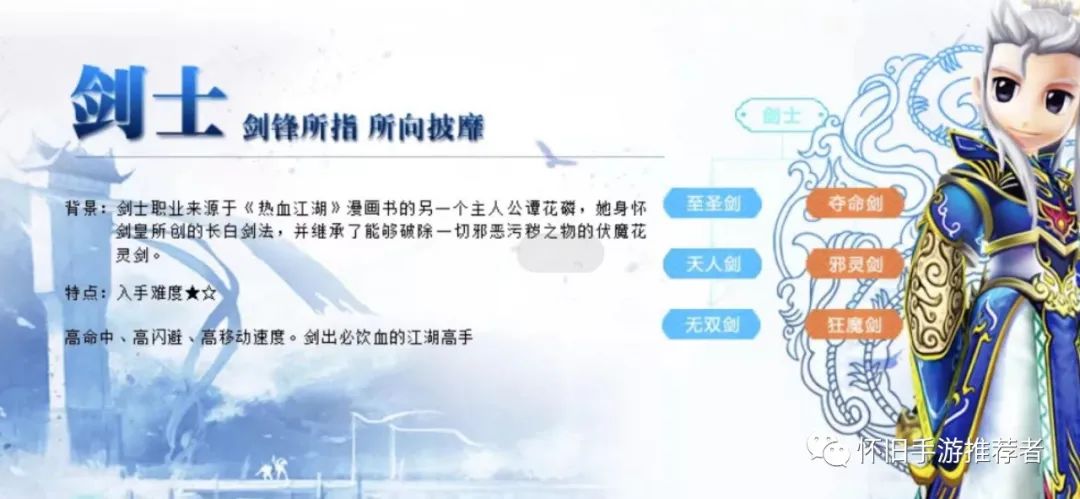 剑士 剑锋所指 所向披靡

背景：剑士职业来源于《热血江湖》漫画书的另一个主人公谭花磷，她身怀剑皇所创的长白剑法，并继承了能够破除一切邪恶污秽之物的伏魔花灵剑。

特点：入手难度★☆

高命中、高闪避、高移动速度。剑出必饮血的江湖高手

剑士

至圣剑

天人剑

无双剑

夺命剑

邪灵剑

狂魔剑

怀旧手游推荐者